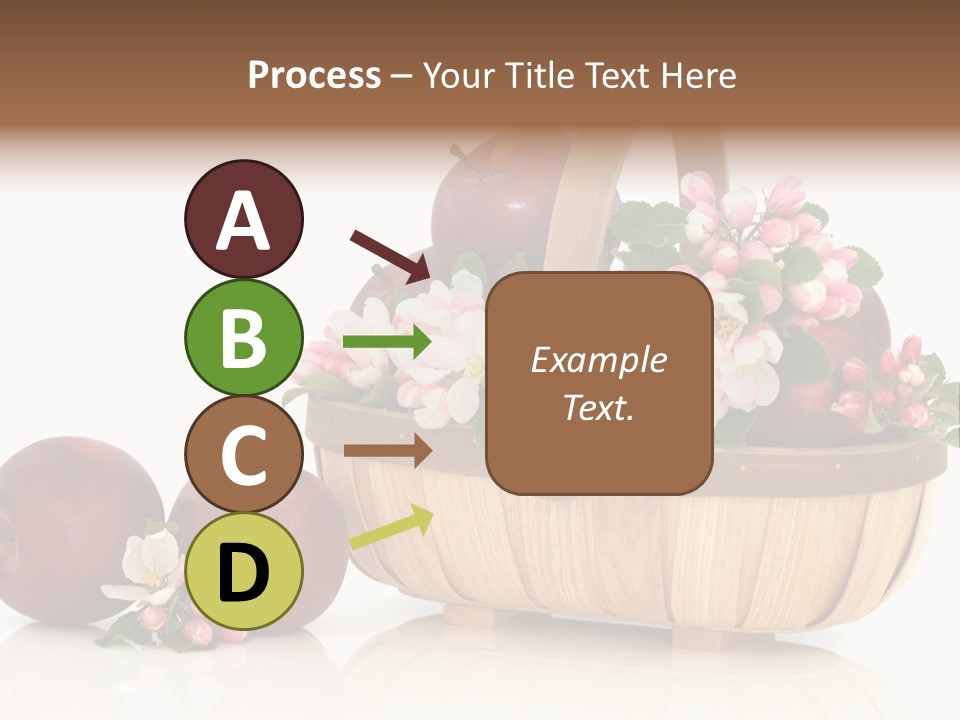 Process – Your Title Text Here

A

B

C

D

Example Text.